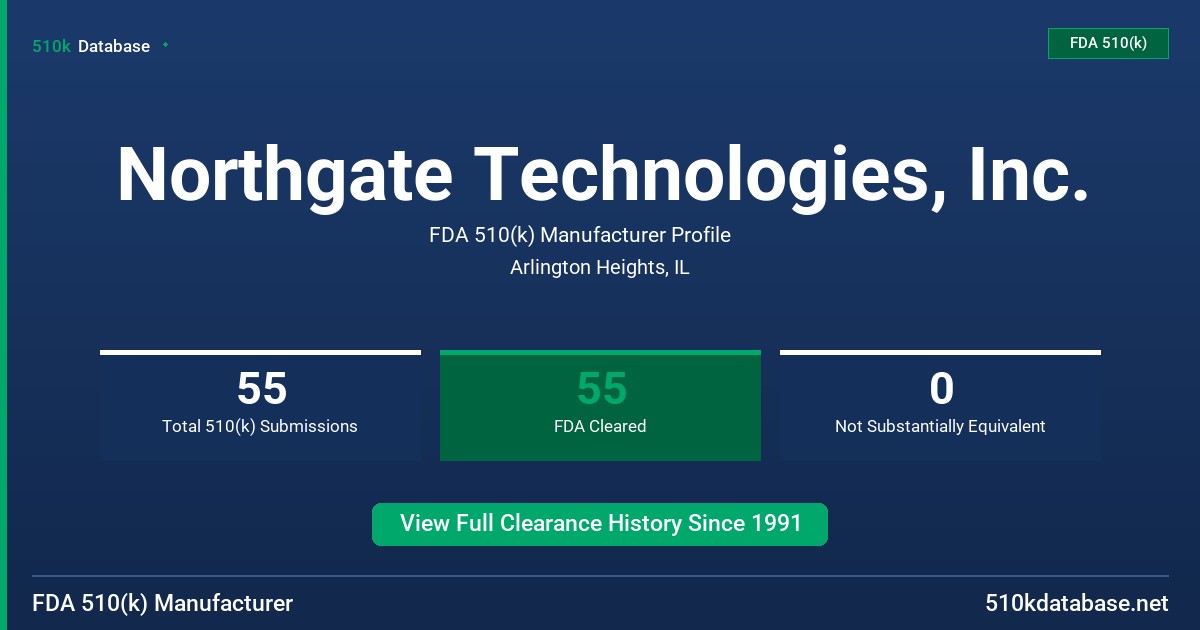 510k Database

FDA 510(k)

Northgate Technologies, Inc.

FDA 510(k) Manufacturer Profile

Arlington Heights, IL

55
Total 510(k) Submissions

55
FDA Cleared

0
Not Substantially Equivalent

View Full Clearance History Since 1991

FDA 510(k) Manufacturer

510kdatabase.net